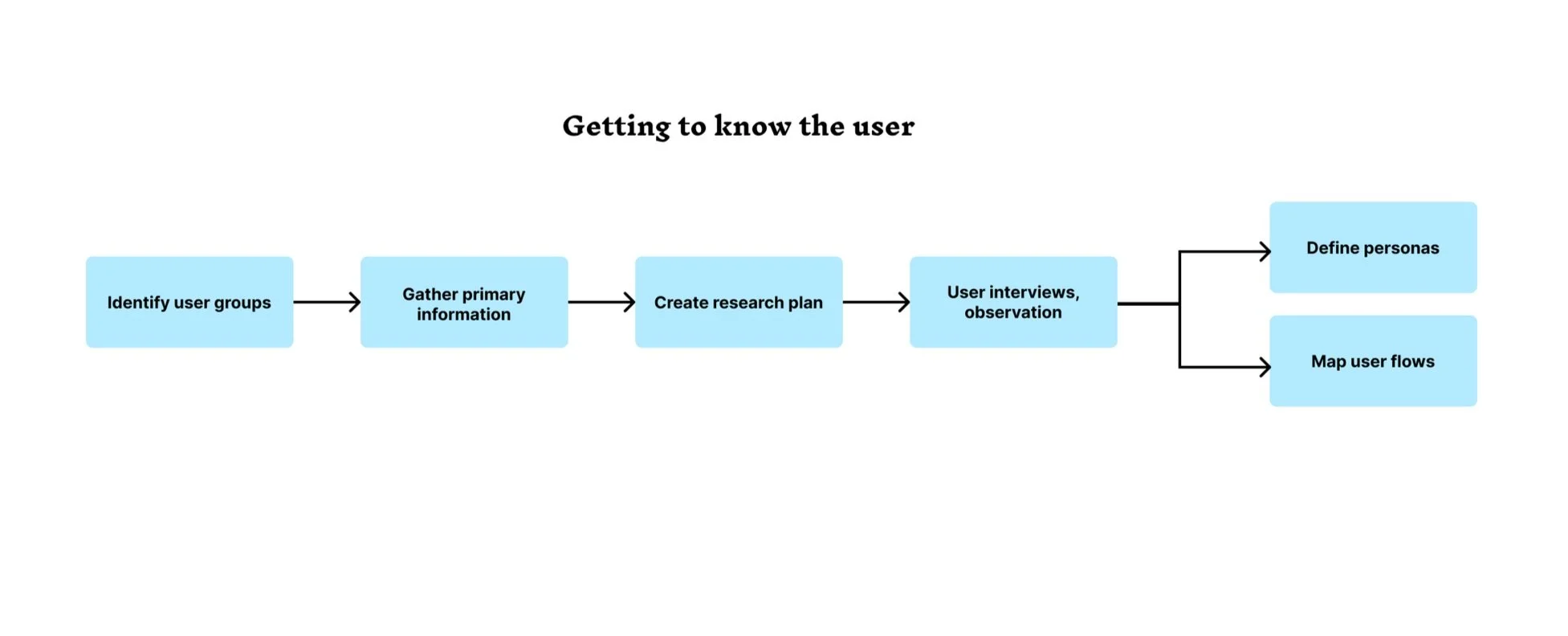 Getting to know the user

Identify user groups

Gather primary information

Create research plan

User interviews, observation

Define personas

Map user flows